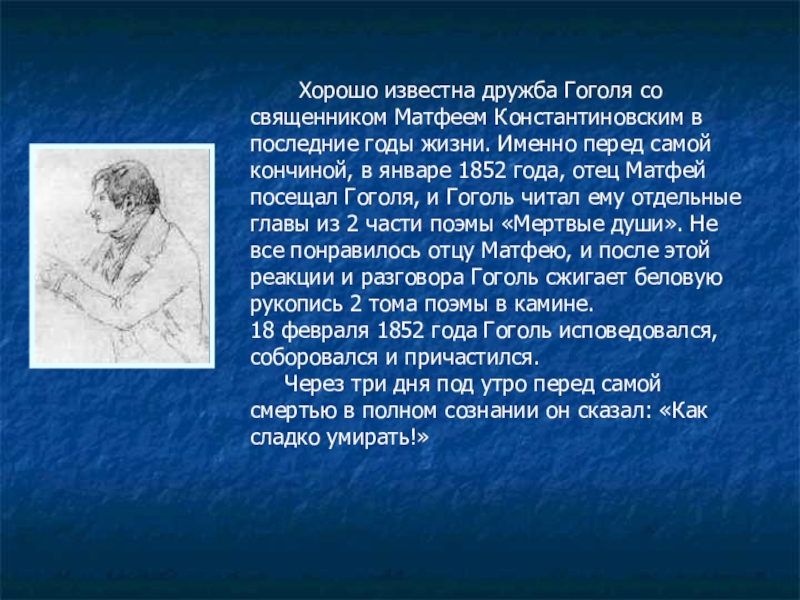 Хорошо известна дружба Гоголя со священником Матфеем Константиновским в последние годы жизни. Именно перед самой кончиной, в январе 1852 года, отец Матфей посещал Гоголя, и Гоголь читал ему отдельные главы из 2 части поэмы «Мертвые души». Не все понравилось отцу Матфею, и после этой реакции и разговора Гоголь сжигает беловую рукопись 2 тома поэмы в камине.
18 февраля 1852 года Гоголь исповедовался, соборовался и причастился.

Через три дня под утро перед самой смертью в полном сознании он сказал: «Как сладко умирать!»